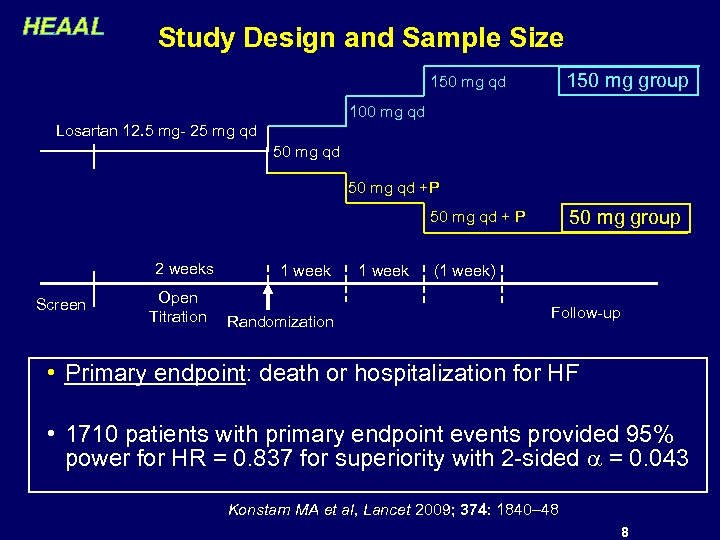 HEAAL

Study Design and Sample Size

150 mg qd

150 mg group

100 mg qd

Losartan 12.5 mg- 25 mg qd

50 mg qd

50 mg qd +P

50 mg qd + P

50 mg group

2 weeks

1 week

1 week

(1 week)

Screen

Open Titration

Randomization

Follow-up

• Primary endpoint: death or hospitalization for HF

• 1710 patients with primary endpoint events provided 95% power for HR = 0.837 for superiority with 2-sided $\alpha$ = 0.043

Konstam MA et al, Lancet 2009; 374: 1840–48

8